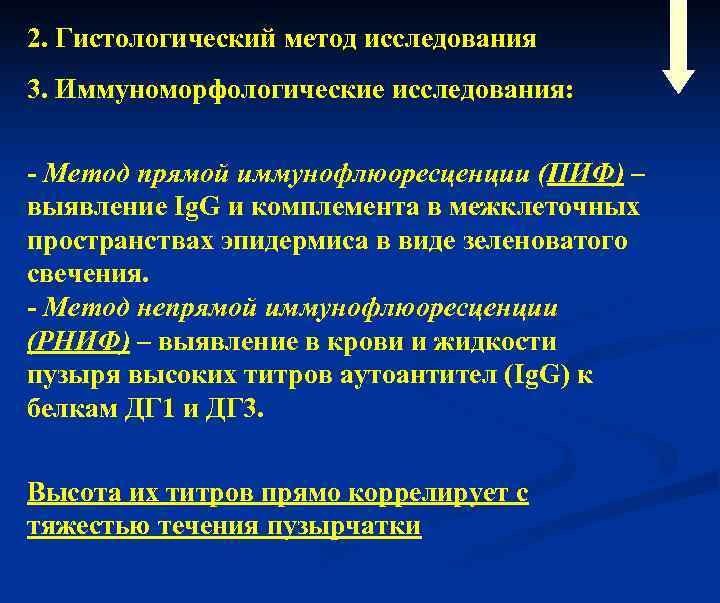 2. Гистологический метод исследования

3. Иммуноморфологические исследования:

- Метод прямой иммунофлюоресценции (ПИФ) – выявление IgG и комплемента в межклеточных пространствах эпидермиса в виде зеленоватого свечения.
- Метод непрямой иммунофлюоресценции (РНИФ) – выявление в крови и жидкости пузыря высоких титров аутоантител (IgG) к белкам ДГ1 и ДГ3.

Высота их титров прямо коррелирует с тяжестью течения пузырчатки